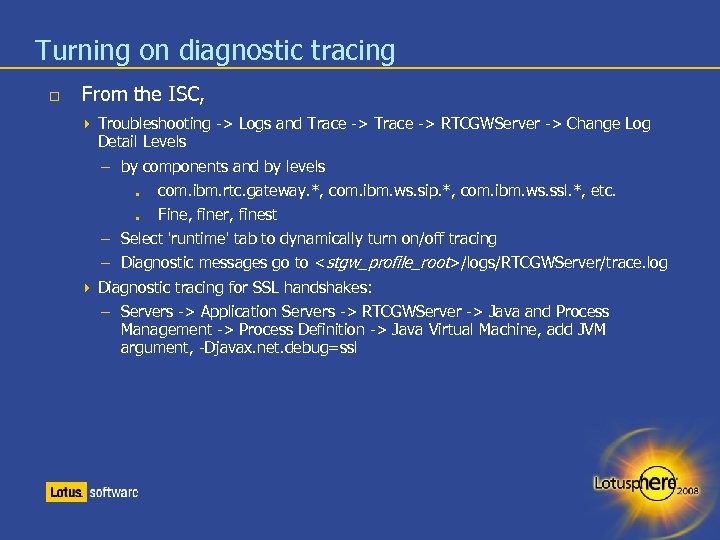 Turning on diagnostic tracing

From the ISC,

Troubleshooting -> Logs and Trace -> Trace -> RTCGWServer -> Change Log Detail Levels

– by components and by levels

com.ibm.rtc.gateway.*, com.ibm.ws.sip.*, com.ibm.ws.ssl.*, etc.

Fine, finer, finest

– Select 'runtime' tab to dynamically turn on/off tracing

– Diagnostic messages go to <stgw_profile_root>/logs/RTCGWServer/trace.log

Diagnostic tracing for SSL handshakes:

– Servers -> Application Servers -> RTCGWServer -> Java and Process Management -> Process Definition -> Java Virtual Machine, add JVM argument, -Djavax.net.debug=ssl

Lotus. software

Lotusphere 2008